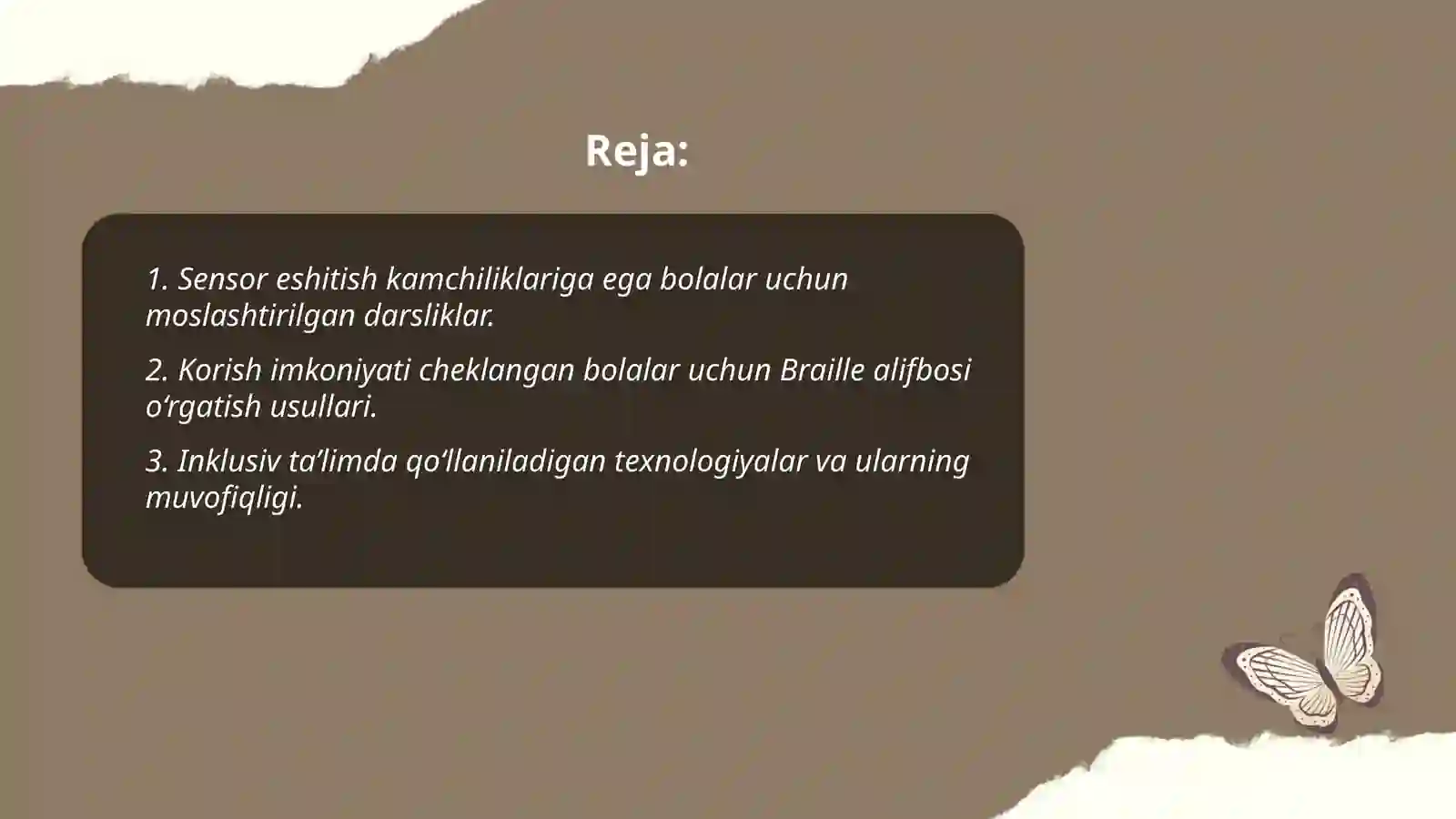 Reja:

1. Sensor eshitish kamchiliklariga ega bolalar uchun moslashtirilgan darsliklar.

2. Korish imkoniyati cheklangan bolalar uchun Braille alifbosi o‘rgatish usullari.

3. Inklusiv ta’limda qo‘llaniladigan texnologiyalar va ularning muvofiqligi.